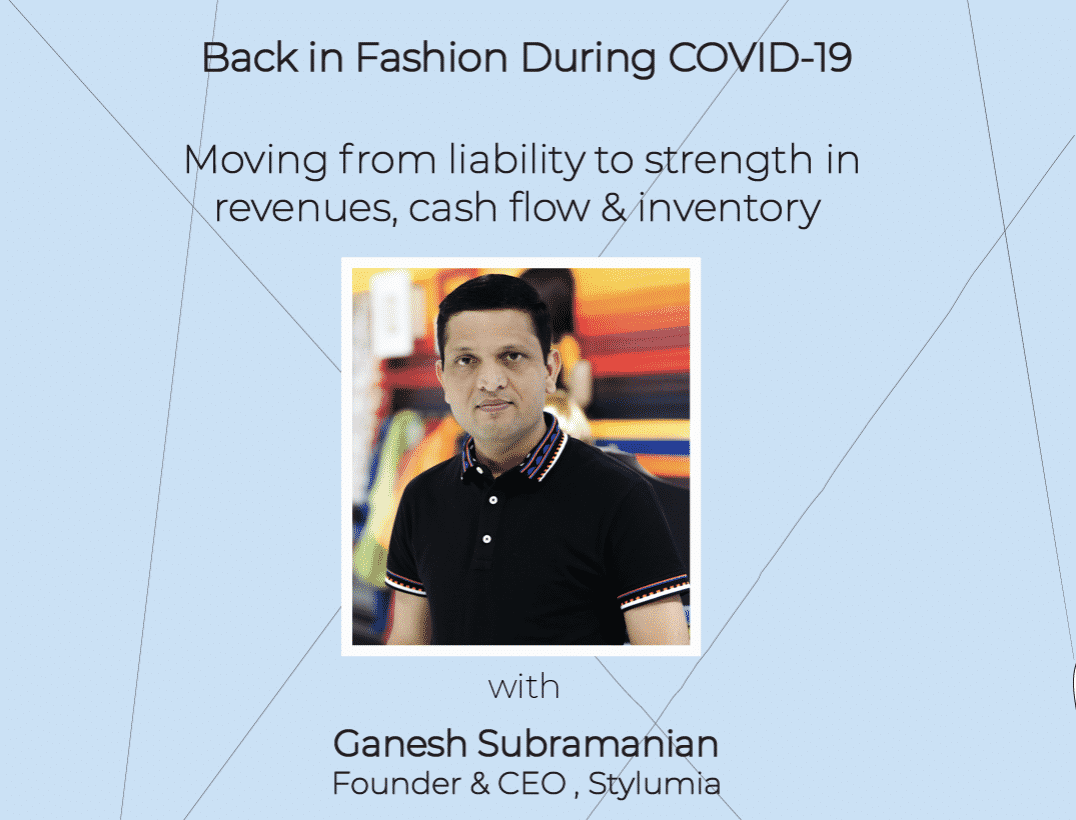 Back in Fashion During COVID-19

Moving from liability to strength in revenues, cash flow & inventory

with

Ganesh Subramanian
Founder & CEO , Stylumia